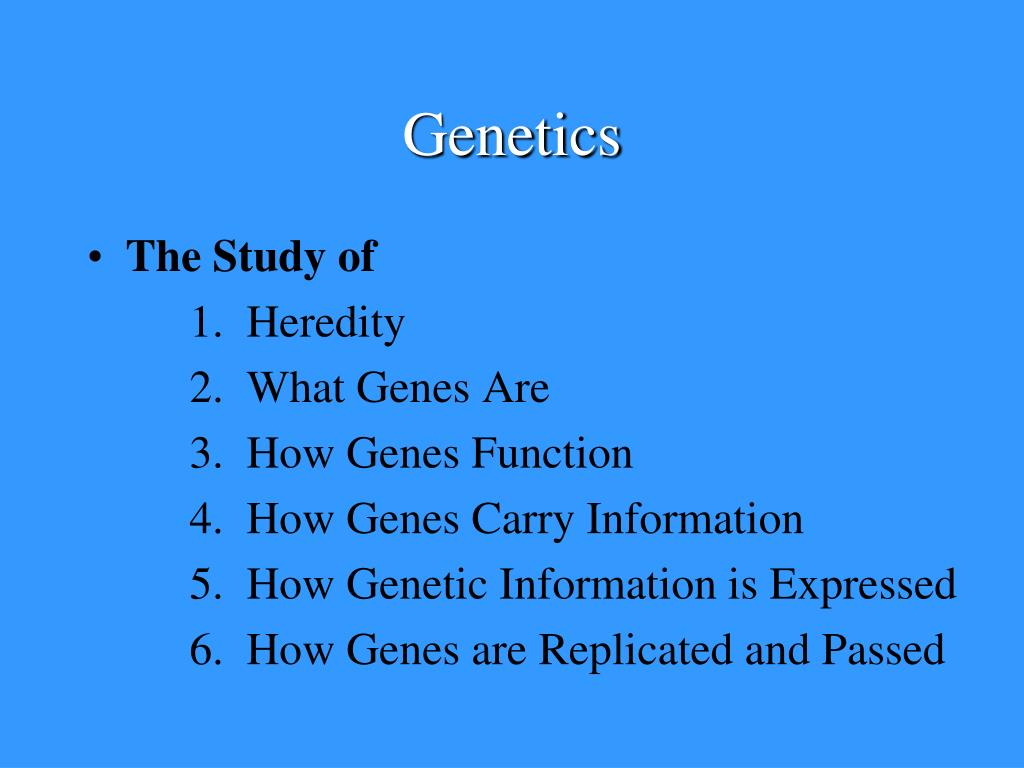 Genetics

• The Study of
1. Heredity
2. What Genes Are
3. How Genes Function
4. How Genes Carry Information
5. How Genetic Information is Expressed
6. How Genes are Replicated and Passed